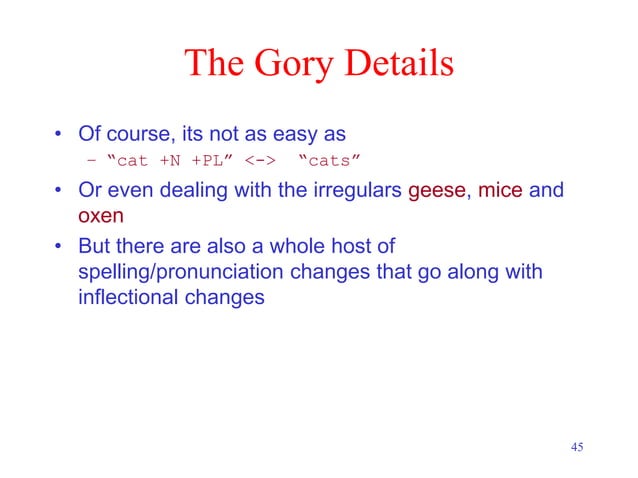 The Gory Details

• Of course, its not as easy as
  – “cat +N +PL” <-> “cats”
• Or even dealing with the irregulars geese, mice and oxen
• But there are also a whole host of spelling/pronunciation changes that go along with inflectional changes

45